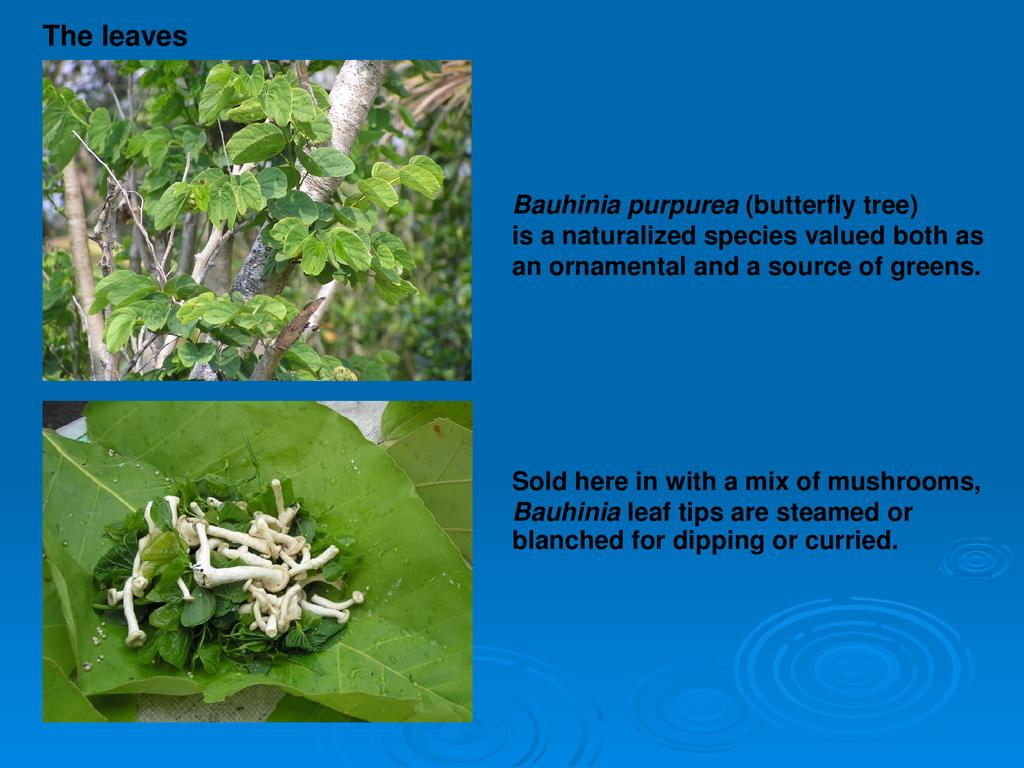 The leaves

Bauhinia purpurea (butterfly tree) is a naturalized species valued both as an ornamental and a source of greens.

Sold here in with a mix of mushrooms, Bauhinia leaf tips are steamed or blanched for dipping or curried.